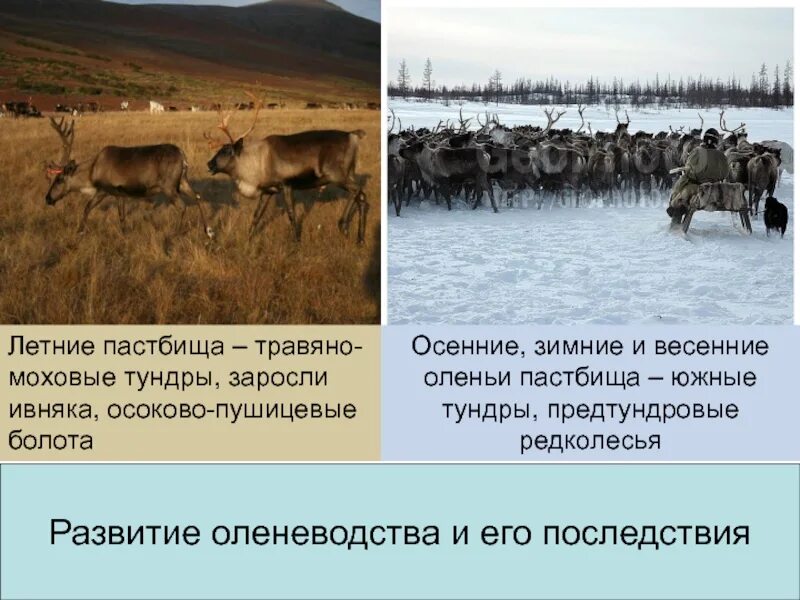 Летние пастбища – травяно-моховые тундры, заросли ивняка, осоково-пушицевые болота

Осенние, зимние и весенние оленьи пастбища – южные тундры, предтундровые редколесья

Развитие оленеводства и его последствия